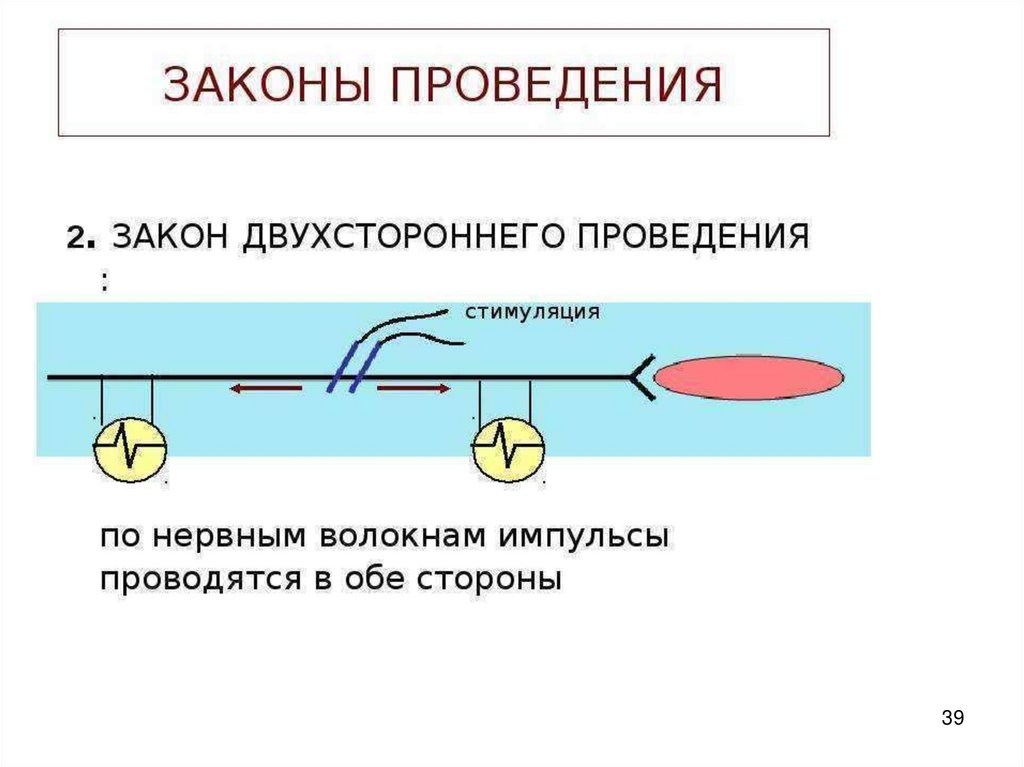 ЗАКОНЫ ПРОВЕДЕНИЯ

2. ЗАКОН ДВУХСТОРОННЕГО ПРОВЕДЕНИЯ :

стимуляция

по нервным волокнам импульсы проводятся в обе стороны

39